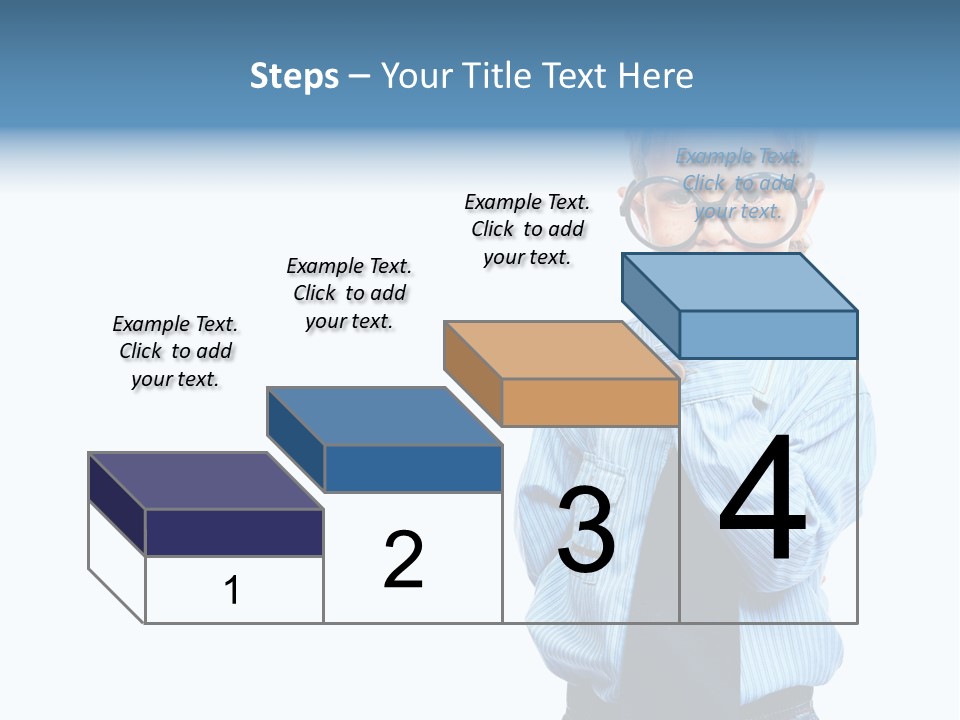 Steps – Your Title Text Here

Example Text. Click to add your text.

Example Text. Click to add your text.

Example Text. Click to add your text.

Example Text. Click to add your text.

1

2

3

4